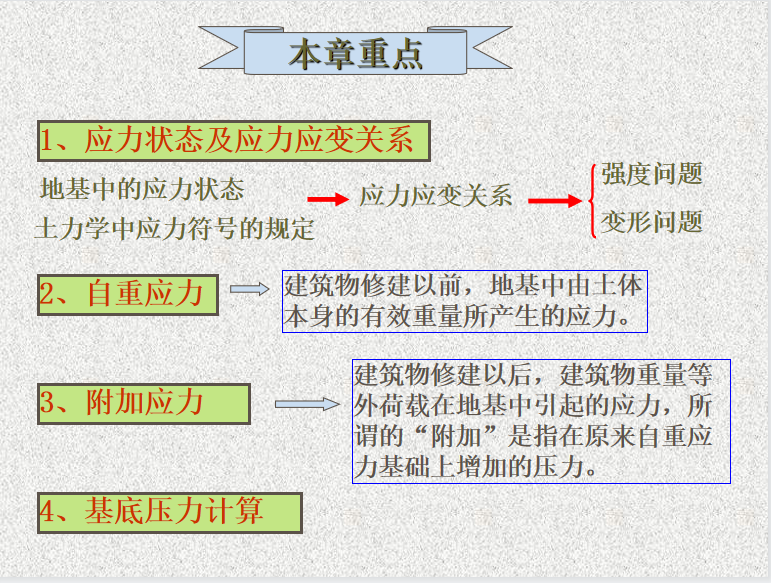 本章重点

1、应力状态及应力应变关系

地基中的应力状态
土力学中应力符号的规定

应力应变关系

强度问题
变形问题

2、自重应力

建筑物修建以前，地基中由土体本身的有效重量所产生的应力。

3、附加应力

建筑物修建以后，建筑物重量等外荷载在地基中引起的应力，所谓的“附加”是指在原来自重应力基础上增加的压力。

4、基底压力计算